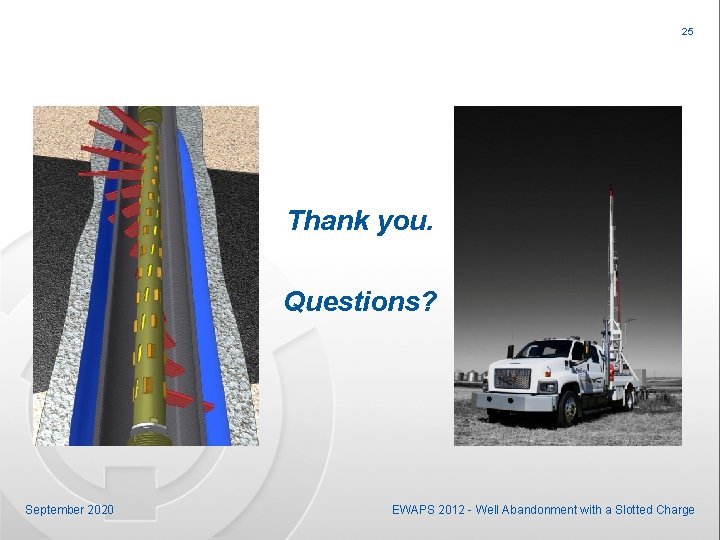 25

Thank you.

Questions?

September 2020

EWAPS 2012 - Well Abandonment with a Slotted Charge